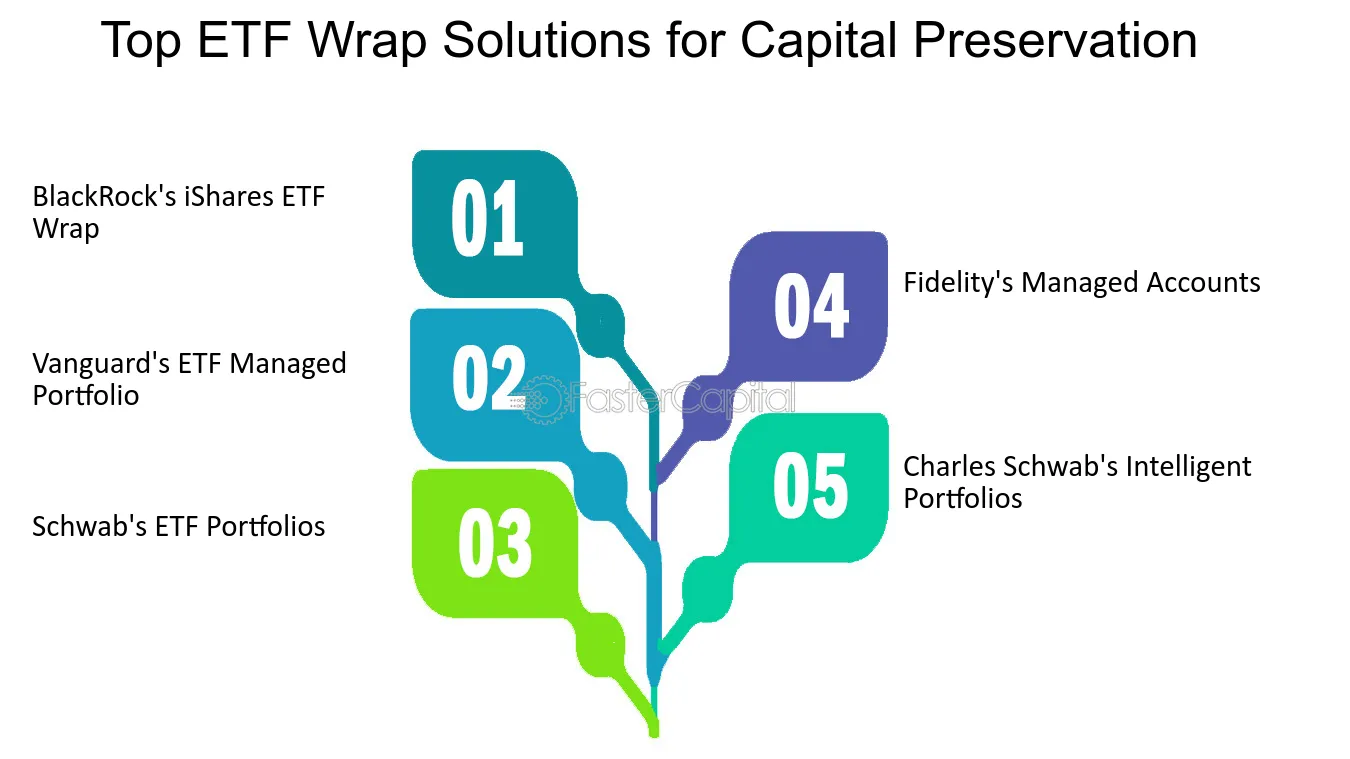 Top ETF Wrap Solutions for Capital Preservation

01

BlackRock's iShares ETF Wrap

02

Vanguard's ETF Managed Portfolio

03

Schwab's ETF Portfolios

04

Fidelity's Managed Accounts

05

Charles Schwab's Intelligent Portfolios

FasterCapital